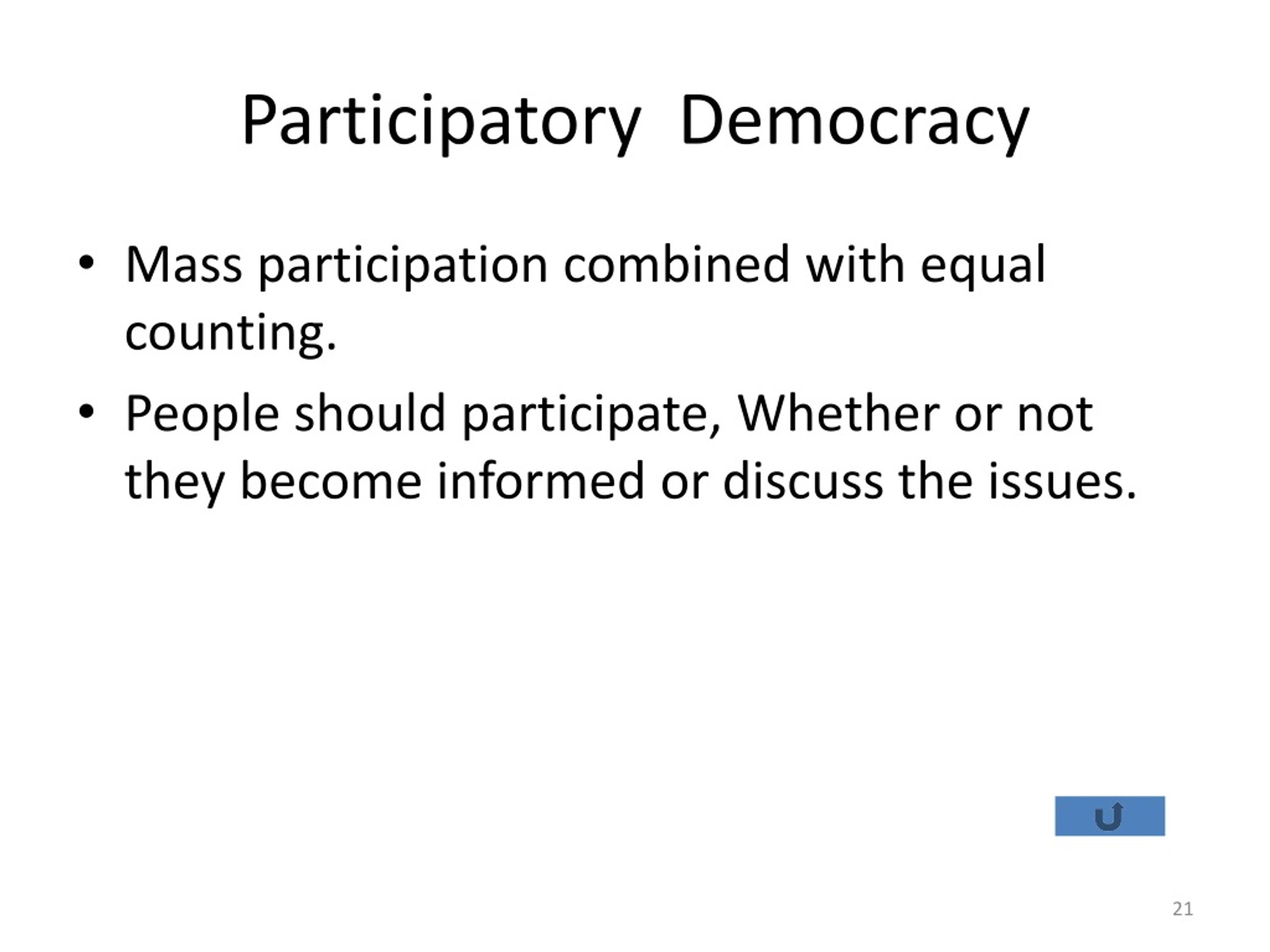 Participatory Democracy

• Mass participation combined with equal counting.
• People should participate, Whether or not they become informed or discuss the issues.

21